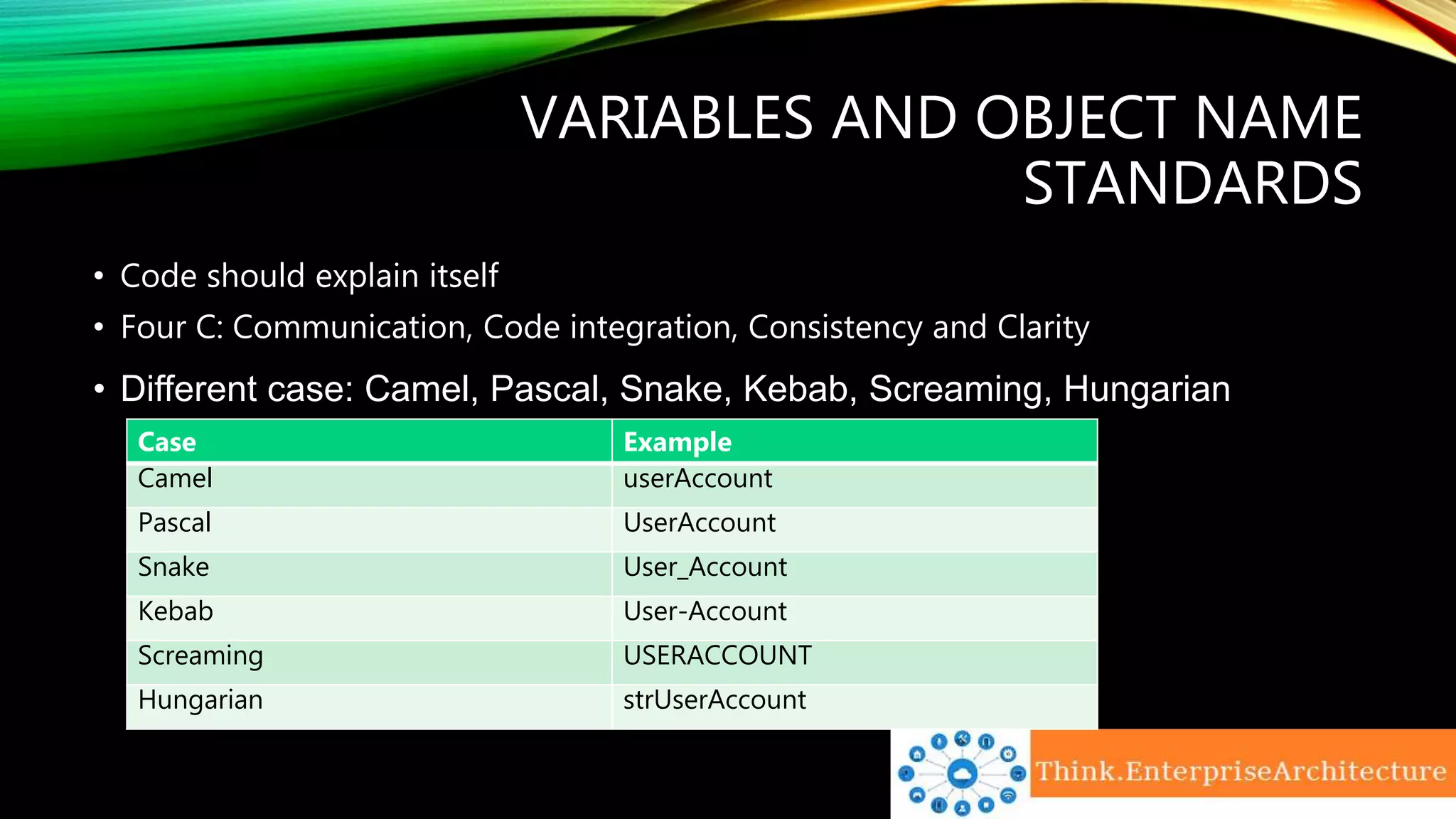 VARIABLES AND OBJECT NAME STANDARDS

• Code should explain itself
• Four C: Communication, Code integration, Consistency and Clarity
• Different case: Camel, Pascal, Snake, Kebab, Screaming, Hungarian

| Case | Example |
|---|---|
| Camel | userAccount |
| Pascal | UserAccount |
| Snake | User_Account |
| Kebab | User-Account |
| Screaming | USERACCOUNT |
| Hungarian | strUserAccount |

Think.EnterpriseArchitecture